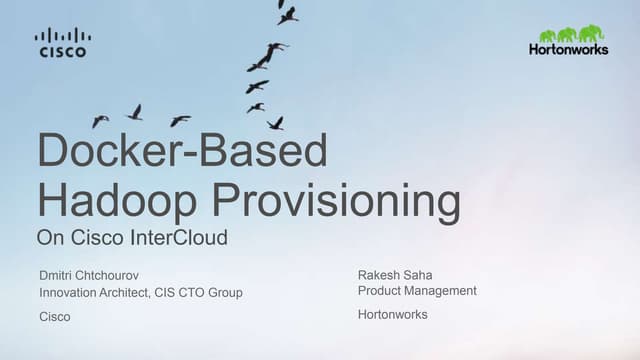 CISCO

Hortonworks

Docker-Based Hadoop Provisioning

On Cisco InterCloud

Dmitri Chtchourov
Innovation Architect, CIS CTO Group

Cisco

Rakesh Saha
Product Management

Hortonworks